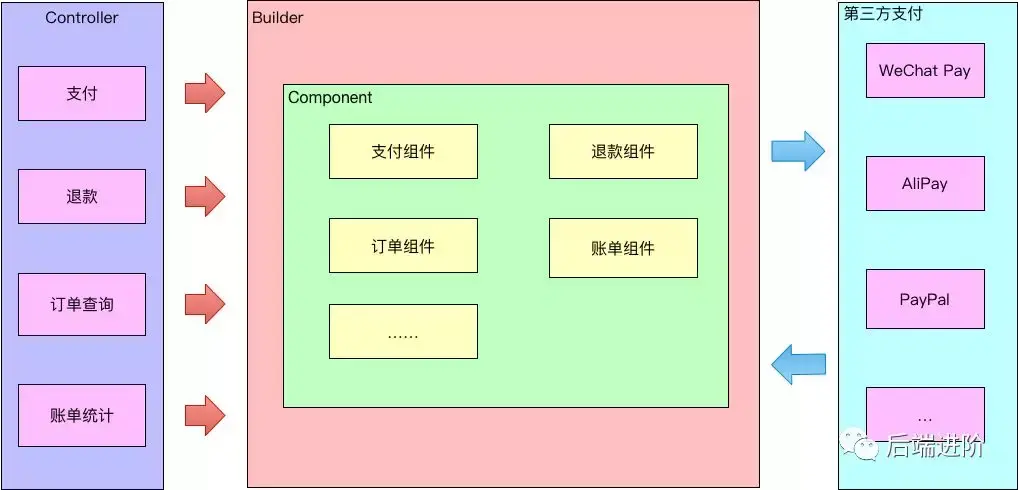 Controller

支付

退款

订单查询

账单统计

Builder

Component

支付组件

退款组件

订单组件

账单组件

......

第三方支付

WeChat Pay

AliPay

PayPal

...

后端进阶